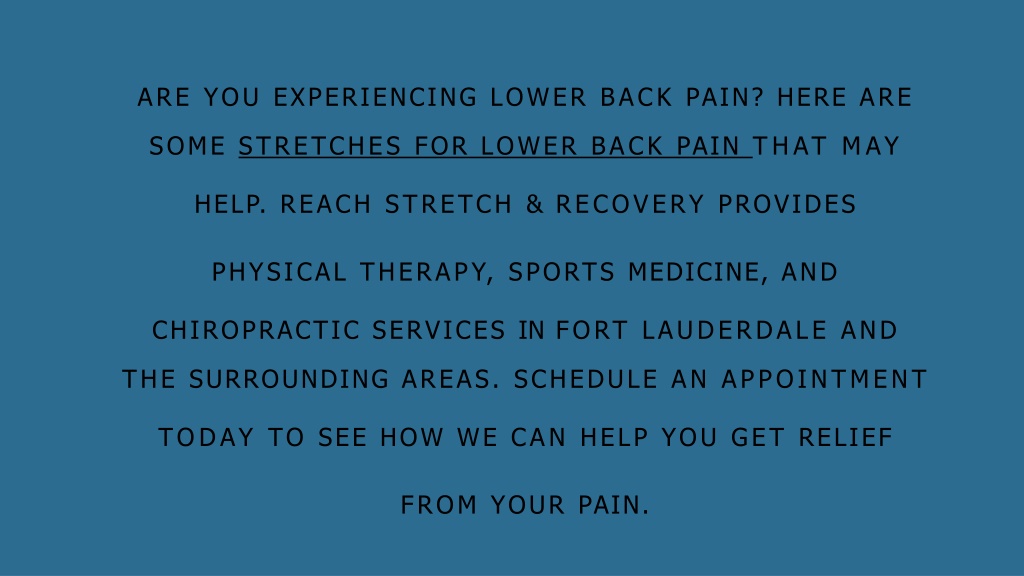 ARE YOU EXPERIENCING LOWER BACK PAIN? HERE ARE SOME STRETCHES FOR LOWER BACK PAIN THAT MAY HELP. REACH STRETCH & RECOVERY PROVIDES PHYSICAL THERAPY, SPORTS MEDICINE, AND CHIROPRACTIC SERVICES IN FORT LAUDERDALE AND THE SURROUNDING AREAS. SCHEDULE AN APPOINTMENT TODAY TO SEE HOW WE CAN HELP YOU GET RELIEF FROM YOUR PAIN.